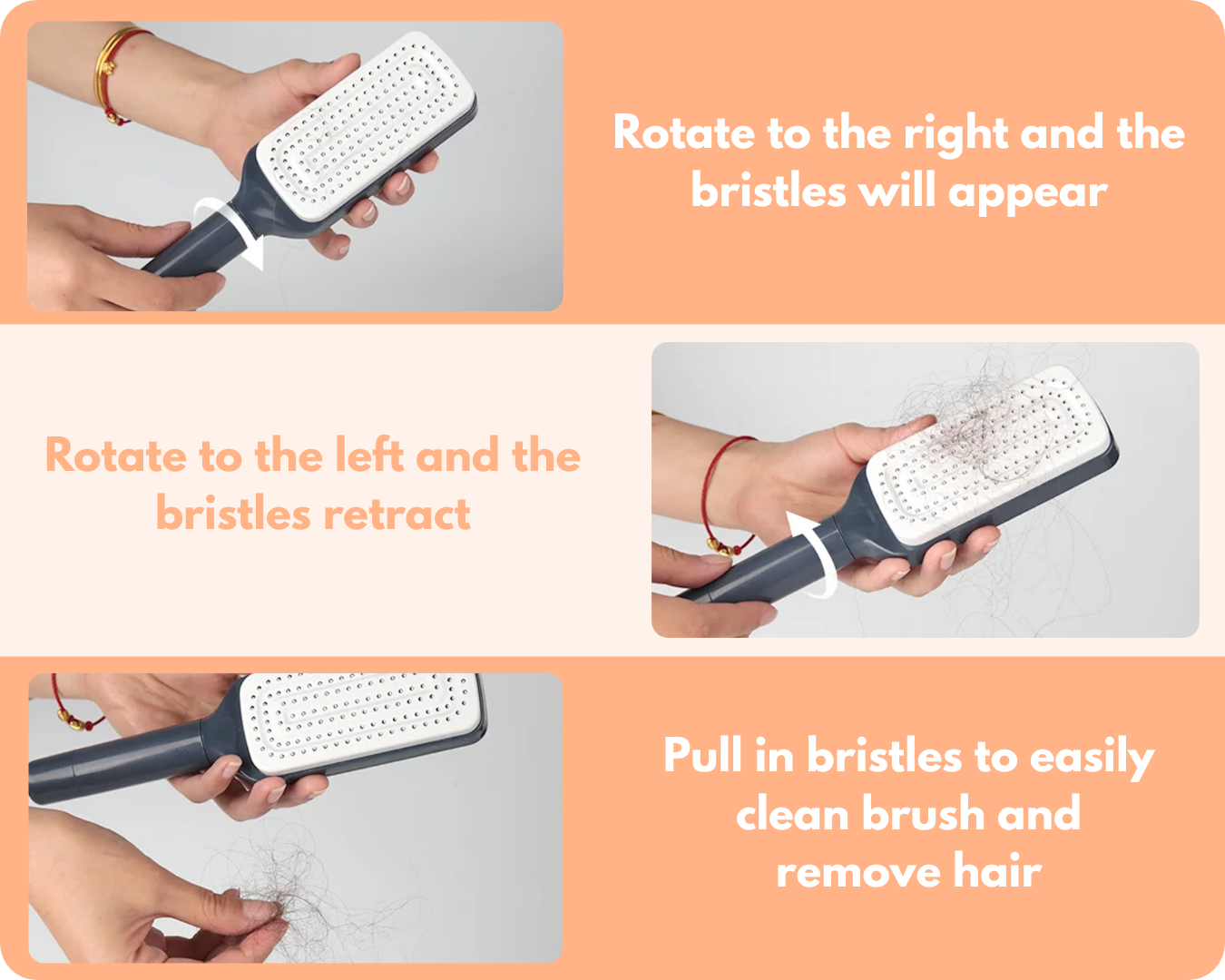 Rotate to the right and the bristles will appear

Rotate to the left and the bristles retract

Pull in bristles to easily clean brush and remove hair